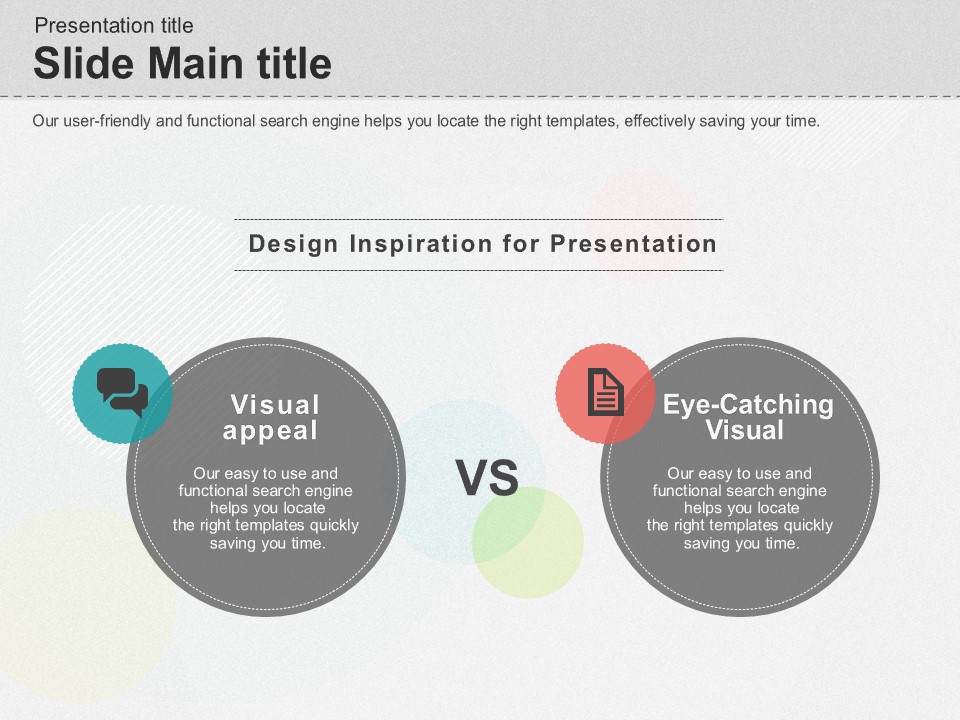 Presentation title
Slide Main title

Our user-friendly and functional search engine helps you locate the right templates, effectively saving your time.

Design Inspiration for Presentation

Visual appeal

Our easy to use and functional search engine helps you locate the right templates quickly saving you time.

VS

Eye-Catching Visual

Our easy to use and functional search engine helps you locate the right templates quickly saving you time.